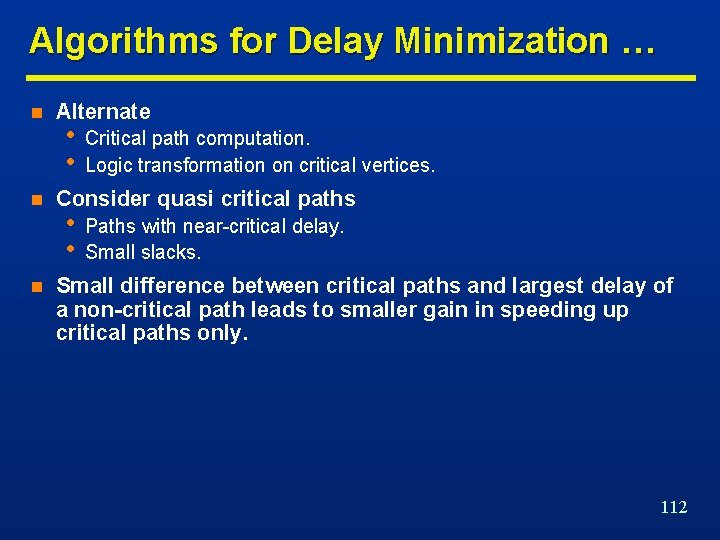 Algorithms for Delay Minimization …

- Alternate
  - Critical path computation.
  - Logic transformation on critical vertices.
- Consider quasi critical paths
  - Paths with near-critical delay.
  - Small slacks.
- Small difference between critical paths and largest delay of a non-critical path leads to smaller gain in speeding up critical paths only.

112